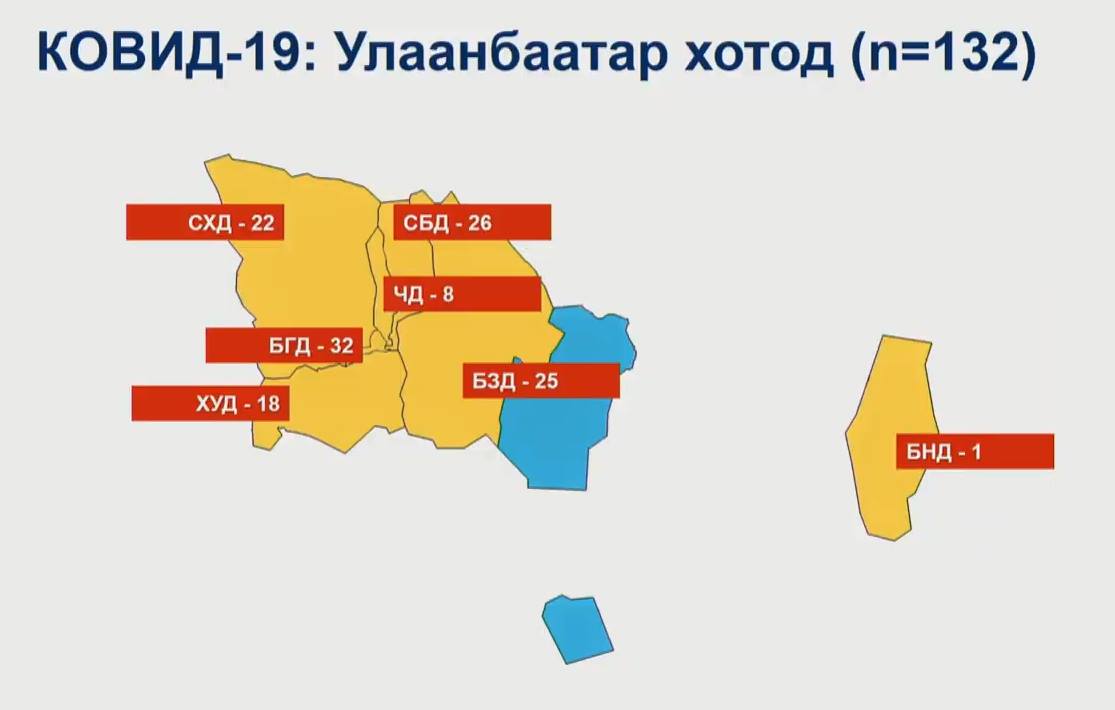 КОВИД-19: Улаанбаатар хотод (n=132)

СХД - 22

СБД - 26

ЧД - 8

БГД - 32

БЗД - 25

ХУД - 18

БНД - 1